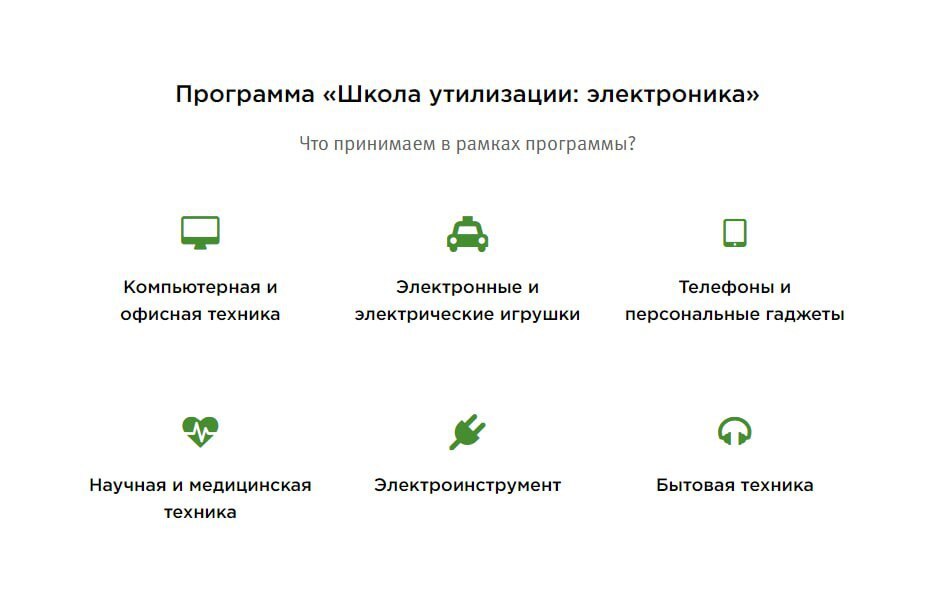 Программа «Школа утилизации: электроника»

Что принимаем в рамках программы?

Компьютерная и офисная техника

Электронные и электрические игрушки

Телефоны и персональные гаджеты

Научная и медицинская техника

Электроинструмент

Бытовая техника